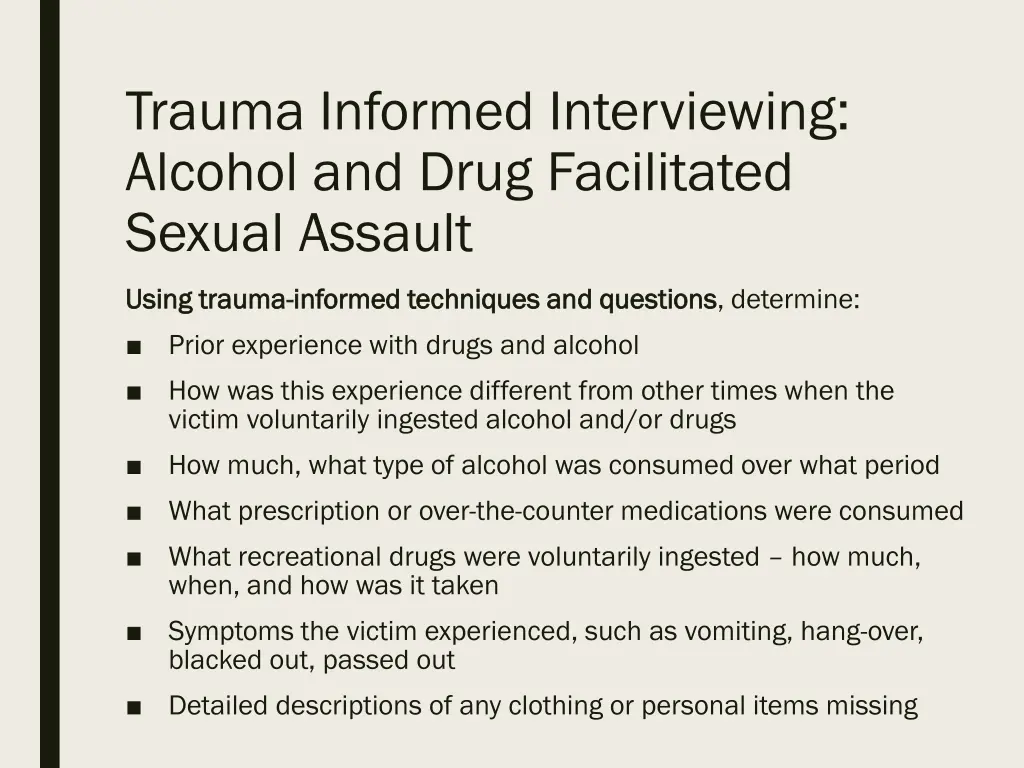 Trauma Informed Interviewing: Alcohol and Drug Facilitated Sexual Assault

Using trauma-informed techniques and questions, determine:

■ Prior experience with drugs and alcohol
■ How was this experience different from other times when the victim voluntarily ingested alcohol and/or drugs
■ How much, what type of alcohol was consumed over what period
■ What prescription or over-the-counter medications were consumed
■ What recreational drugs were voluntarily ingested – how much, when, and how was it taken
■ Symptoms the victim experienced, such as vomiting, hang-over, blacked out, passed out
■ Detailed descriptions of any clothing or personal items missing